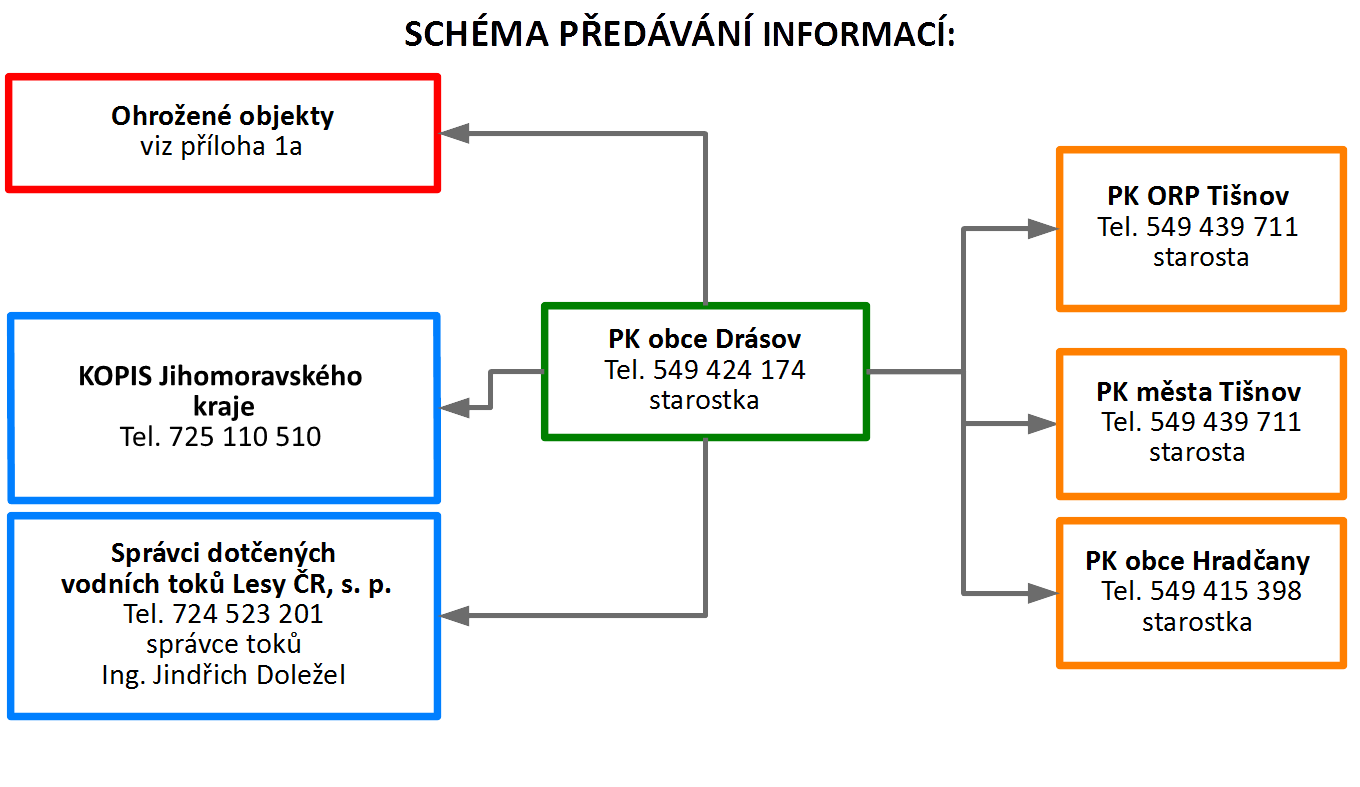 SCHÉMA PŘEDÁVÁNÍ INFORMACÍ:

Ohrožené objekty
viz příloha 1a

KOPIS Jihomoravského kraje
Tel. 725 110 510

Správci dotčených vodních toků Lesy ČR, s. p.
Tel. 724 523 201
správce toků
Ing. Jindřich Doležel

PK obce Drásov
Tel. 549 424 174
starostka

PK ORP Tišnov
Tel. 549 439 711
starosta

PK města Tišnov
Tel. 549 439 711
starosta

PK obce Hradčany
Tel. 549 415 398
starostka